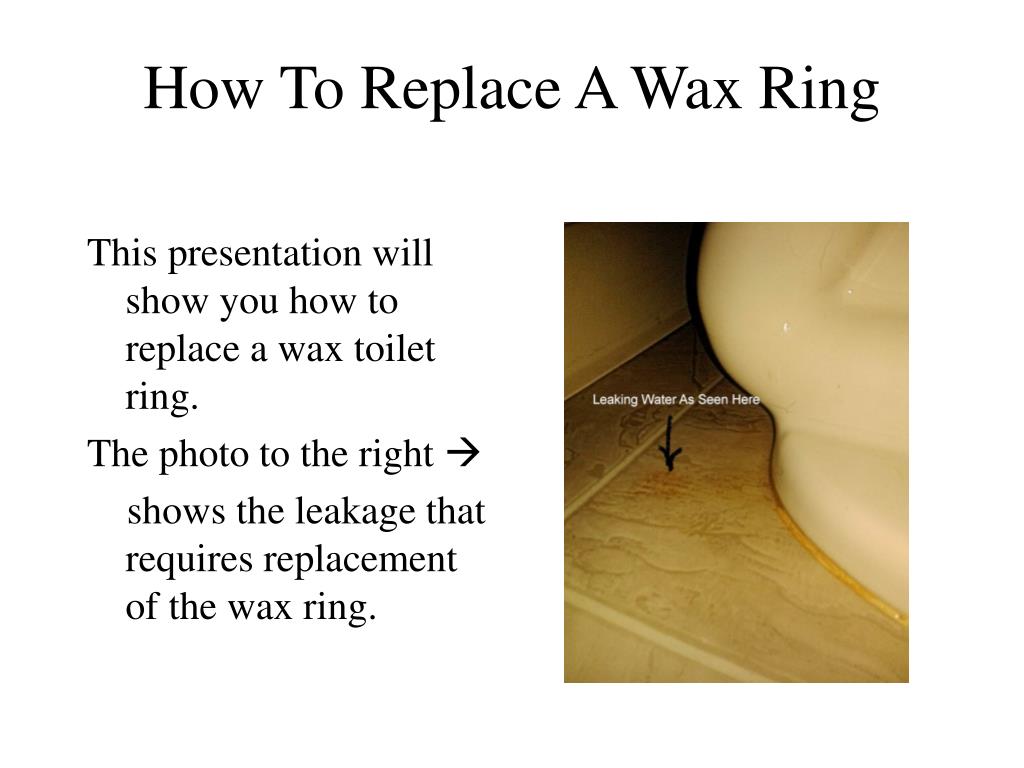 How To Replace A Wax Ring

This presentation will show you how to replace a wax toilet ring.

The photo to the right →

shows the leakage that requires replacement of the wax ring.

Leaking Water As Seen Here